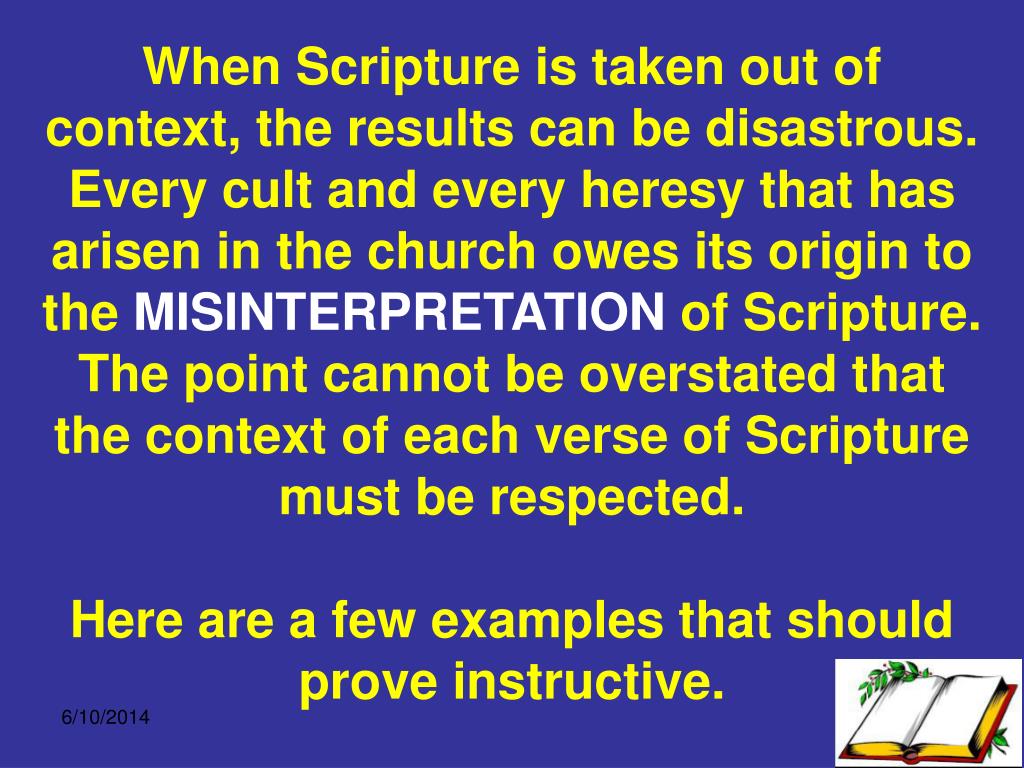 When Scripture is taken out of context, the results can be disastrous. Every cult and every heresy that has arisen in the church owes its origin to the MISINTERPRETATION of Scripture. The point cannot be overstated that the context of each verse of Scripture must be respected.

Here are a few examples that should prove instructive.

6/10/2014